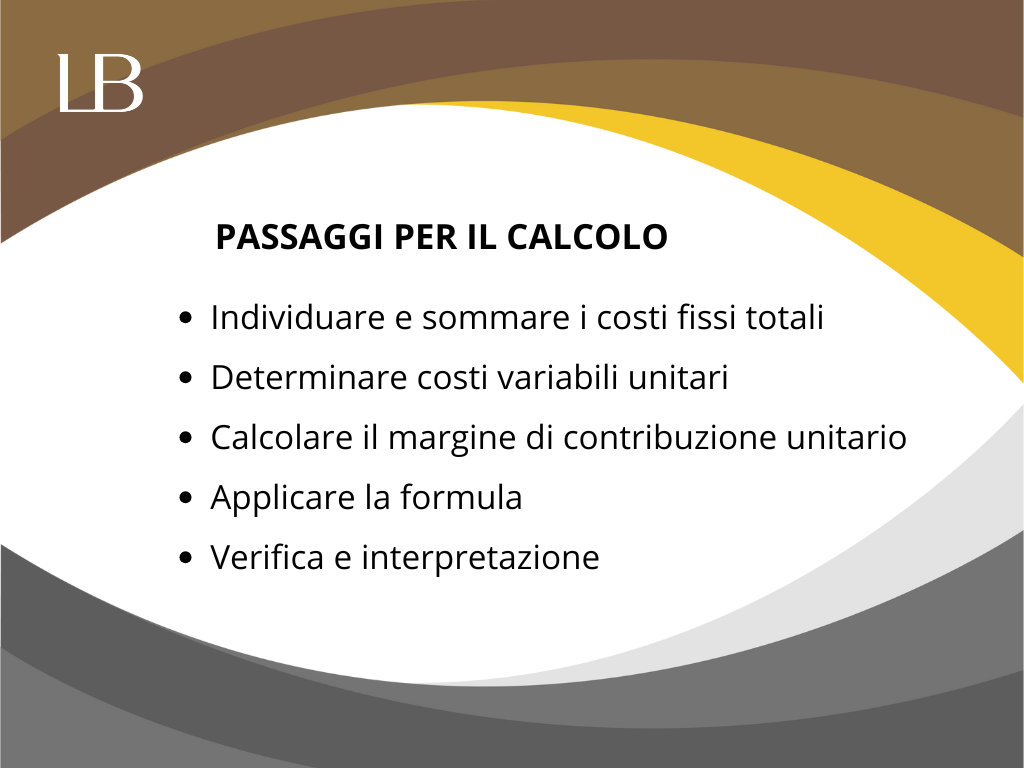 LB

PASSAGGI PER IL CALCOLO

- Individuare e sommare i costi fissi totali
- Determinare costi variabili unitari
- Calcolare il margine di contribuzione unitario
- Applicare la formula
- Verifica e interpretazione